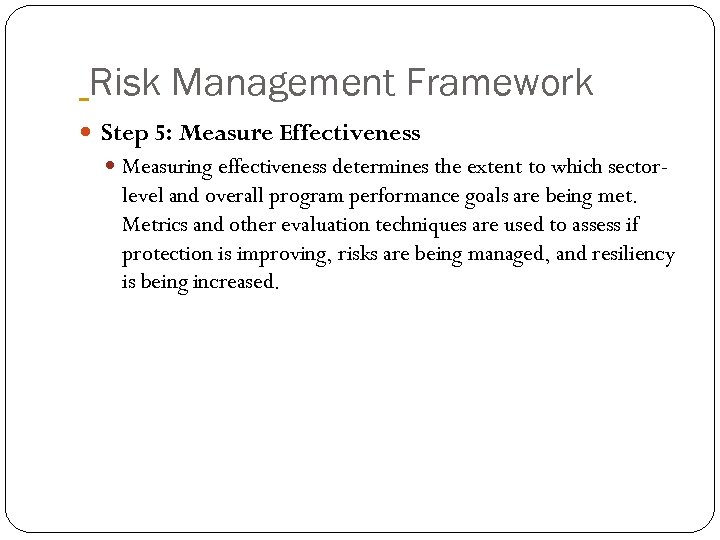 Risk Management Framework

Step 5: Measure Effectiveness

Measuring effectiveness determines the extent to which sector-level and overall program performance goals are being met. Metrics and other evaluation techniques are used to assess if protection is improving, risks are being managed, and resiliency is being increased.